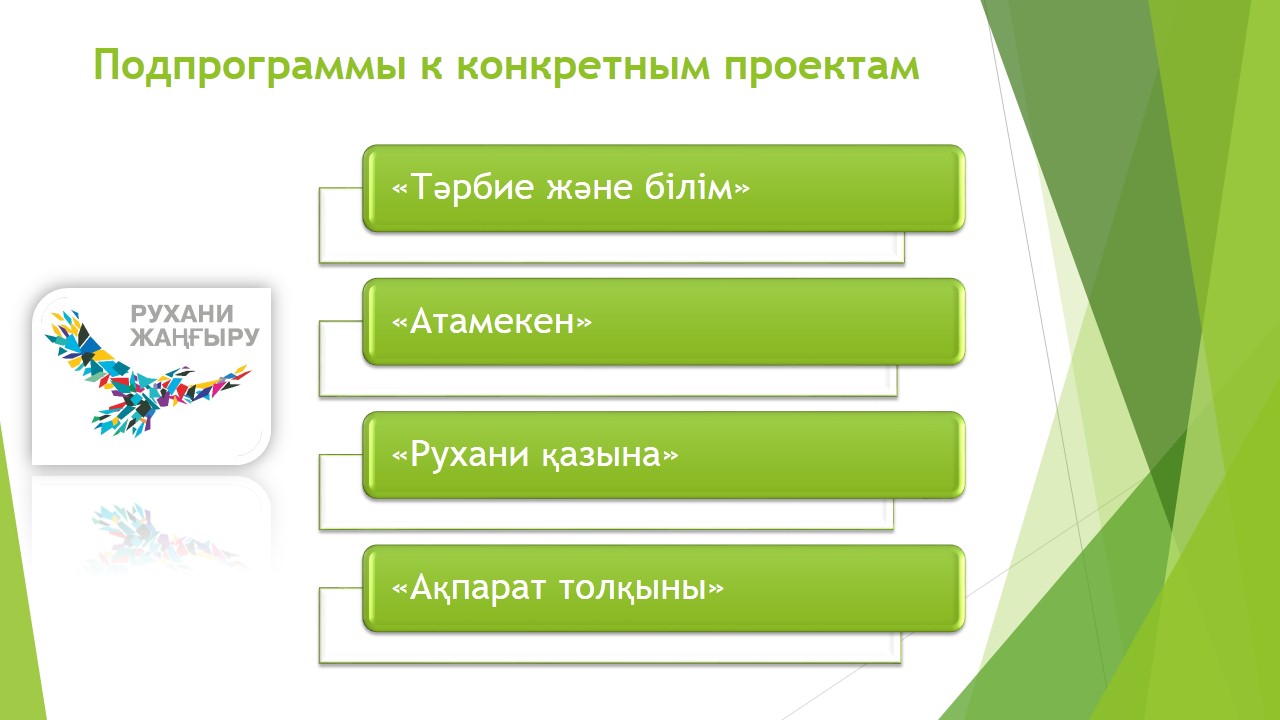 Подпрограммы к конкретным проектам

РУХАНИ ЖАҢҒЫРУ

«Тәрбие және білім»

«Атамекен»

«Рухани қазына»

«Ақпарат толқыны»